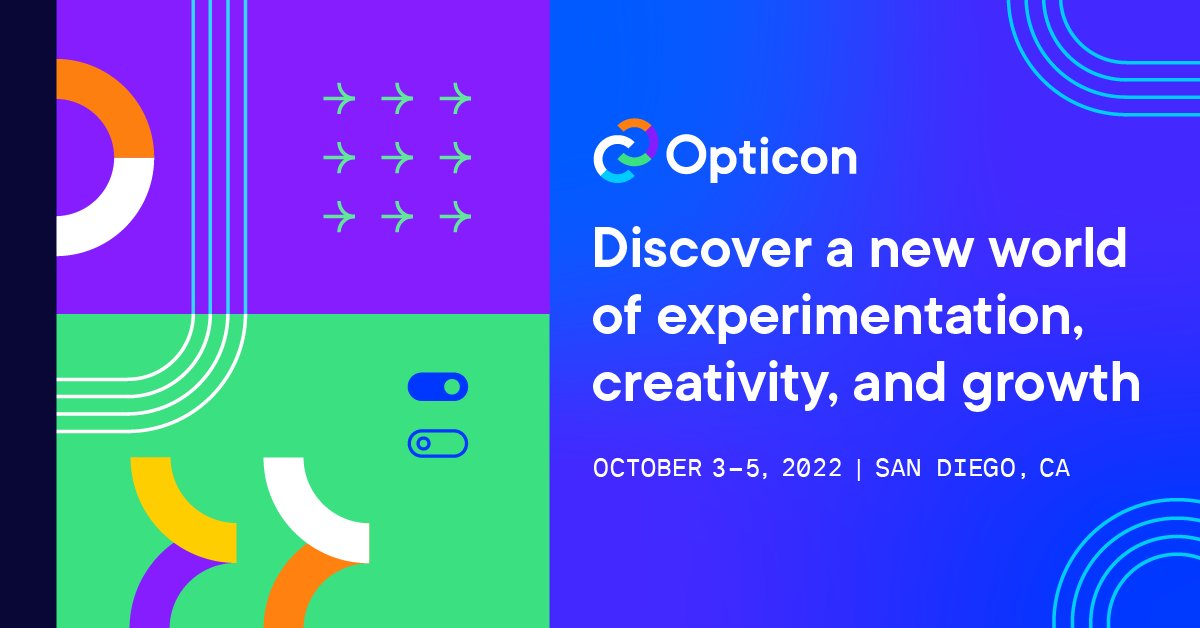 Opticon

Discover a new world of experimentation, creativity, and growth

OCTOBER 3–5, 2022 | SAN DIEGO, CA